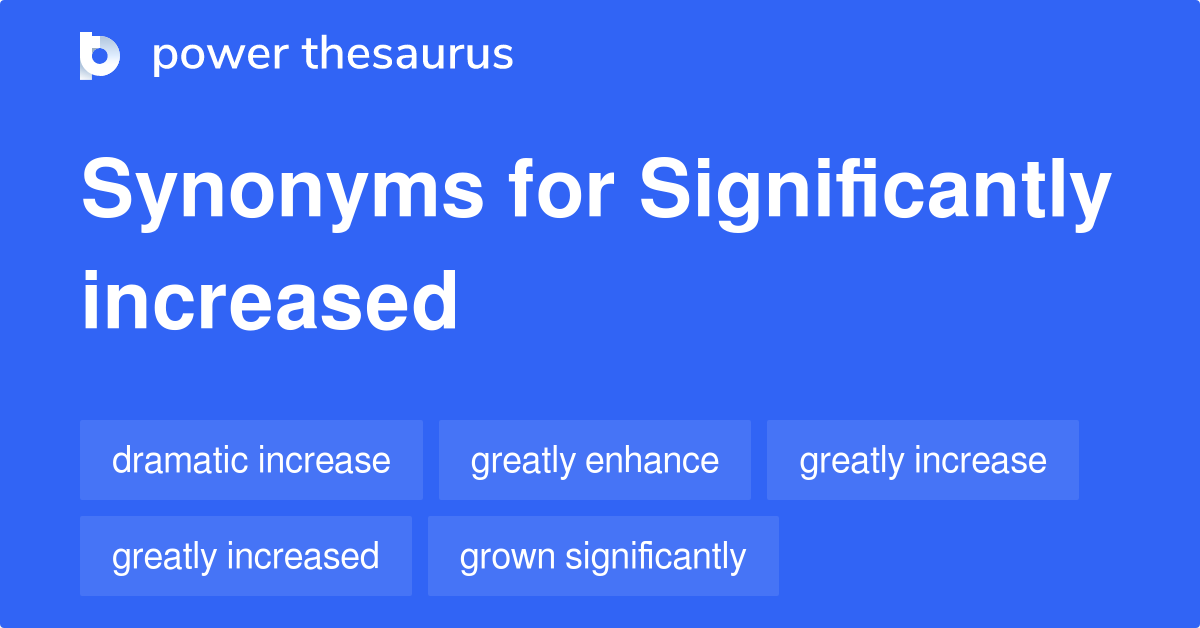 power thesaurus

Synonyms for Significantly increased

dramatic increase
greatly enhance
greatly increase
greatly increased
grown significantly